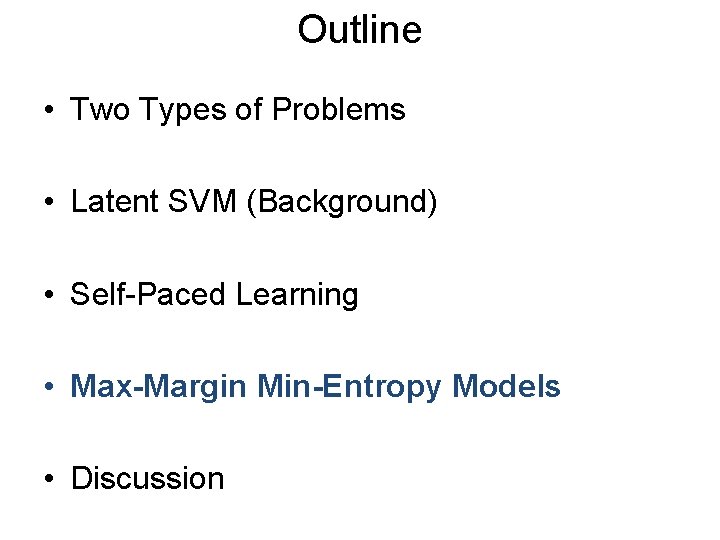 Outline

• Two Types of Problems

• Latent SVM (Background)

• Self-Paced Learning

• Max-Margin Min-Entropy Models

• Discussion